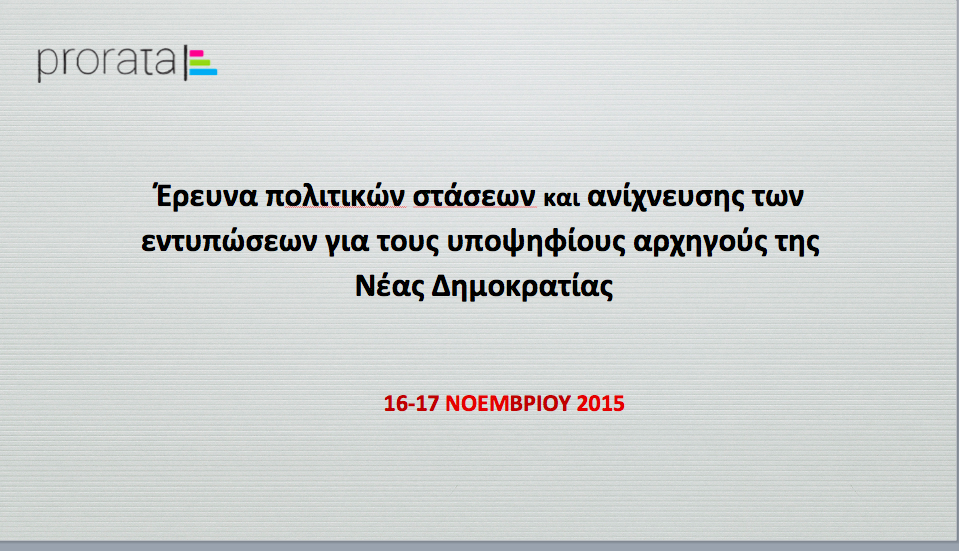 prorata

Έρευνα πολιτικών στάσεων και ανίχνευσης των εντυπώσεων για τους υποψηφίους αρχηγούς της Νέας Δημοκρατίας

16-17 ΝΟΕΜΒΡΙΟΥ 2015